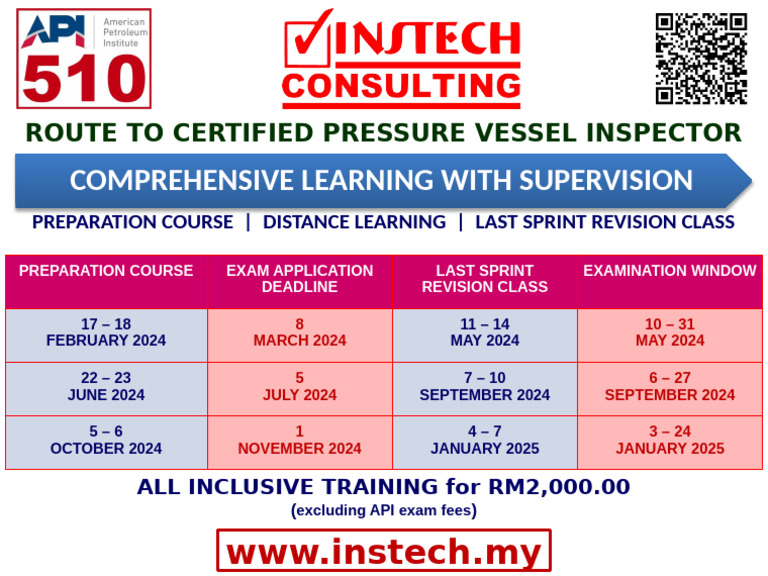 API American Petroleum Institute
510

INSTECH CONSULTING

ROUTE TO CERTIFIED PRESSURE VESSEL INSPECTOR

COMPREHENSIVE LEARNING WITH SUPERVISION

PREPARATION COURSE | DISTANCE LEARNING | LAST SPRINT REVISION CLASS

| PREPARATION COURSE | EXAM APPLICATION DEADLINE | LAST SPRINT REVISION CLASS | EXAMINATION WINDOW |
|---|---|---|---|
| 17 – 18 FEBRUARY 2024 | 8 MARCH 2024 | 11 – 14 MAY 2024 | 10 – 31 MAY 2024 |
| 22 – 23 JUNE 2024 | 5 JULY 2024 | 7 – 10 SEPTEMBER 2024 | 6 – 27 SEPTEMBER 2024 |
| 5 – 6 OCTOBER 2024 | 1 NOVEMBER 2024 | 4 – 7 JANUARY 2025 | 3 – 24 JANUARY 2025 |

ALL INCLUSIVE TRAINING for RM2,000.00
(excluding API exam fees)

www.instech.my